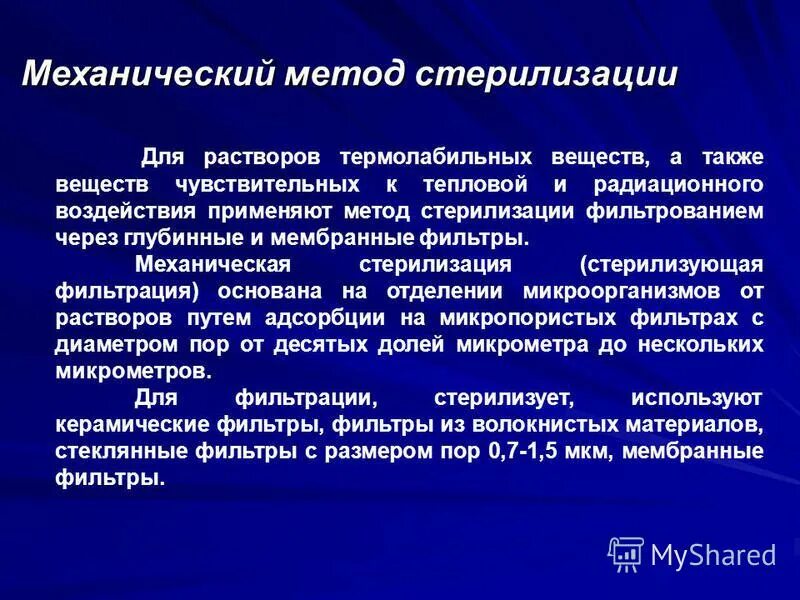 Механический метод стерилизации

Для растворов термолабильных веществ, а также веществ чувствительных к тепловой и радиационного воздействия применяют метод стерилизации фильтрованием через глубинные и мембранные фильтры.

Механическая стерилизация (стерилизующая фильтрация) основана на отделении микроорганизмов от растворов путем адсорбции на микропористых фильтрах с диаметром пор от десятых долей микрометра до нескольких микрометров.

Для фильтрации, стерилизует, используют керамические фильтры, фильтры из волокнистых материалов, стеклянные фильтры с размером пор 0,7-1,5 мкм, мембранные фильтры.

MyShared